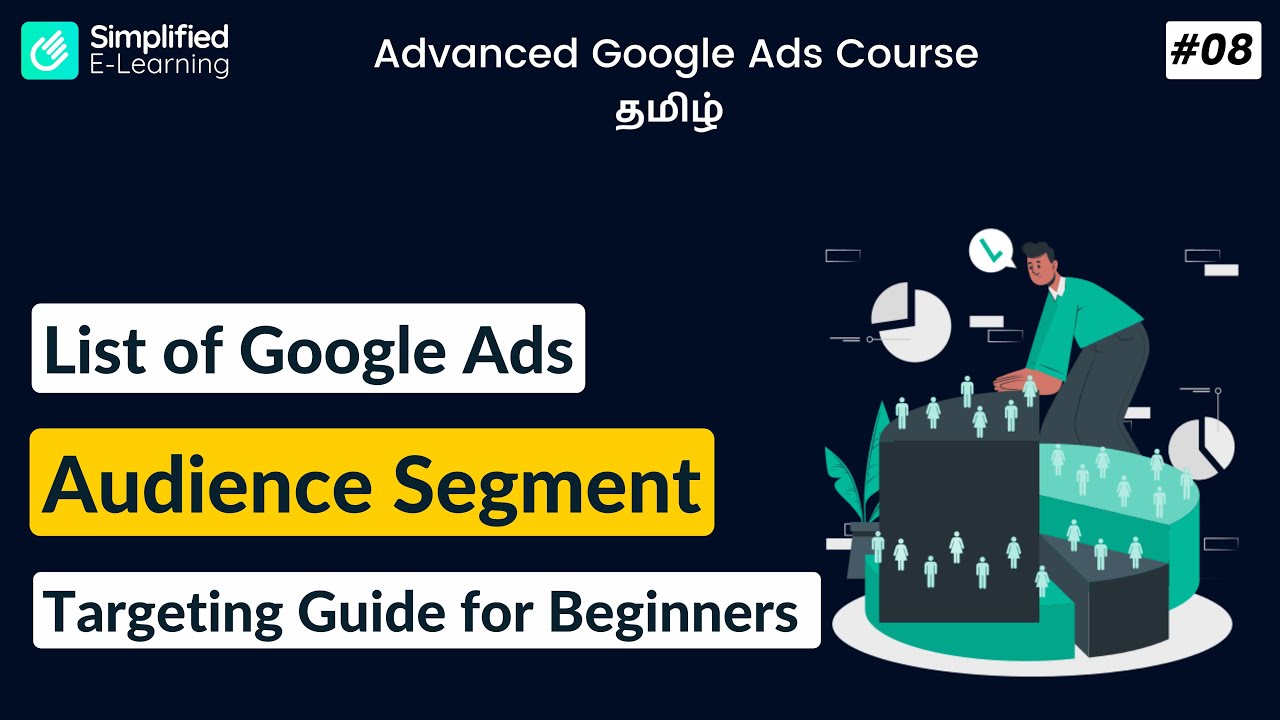 Simplified
E-Learning

Advanced Google Ads Course
தமிழ்

#08

List of Google Ads

Audience Segment

Targeting Guide for Beginners